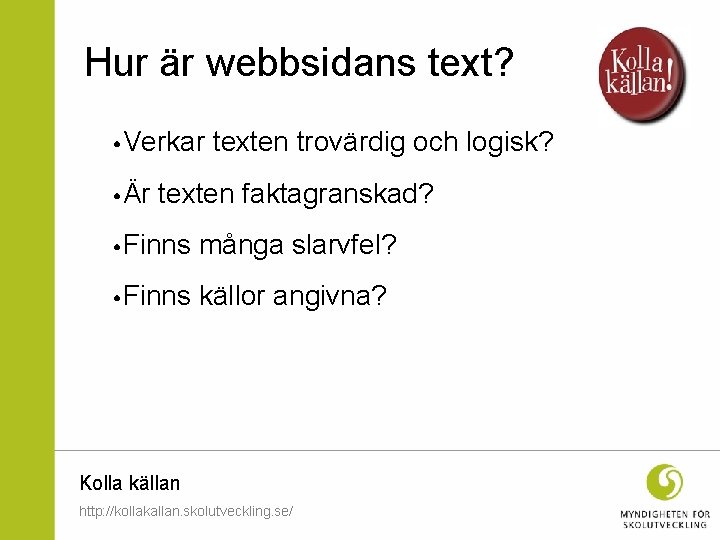 Hur är webbsidans text?

Kolla källan!

• Verkar texten trovärdig och logisk?

• Är texten faktagranskad?

• Finns många slarvfel?

• Finns källor angivna?

Kolla källan

http://kollakallan.skolutveckling.se/

MYNDIGHETEN FÖR SKOLUTVECKLING